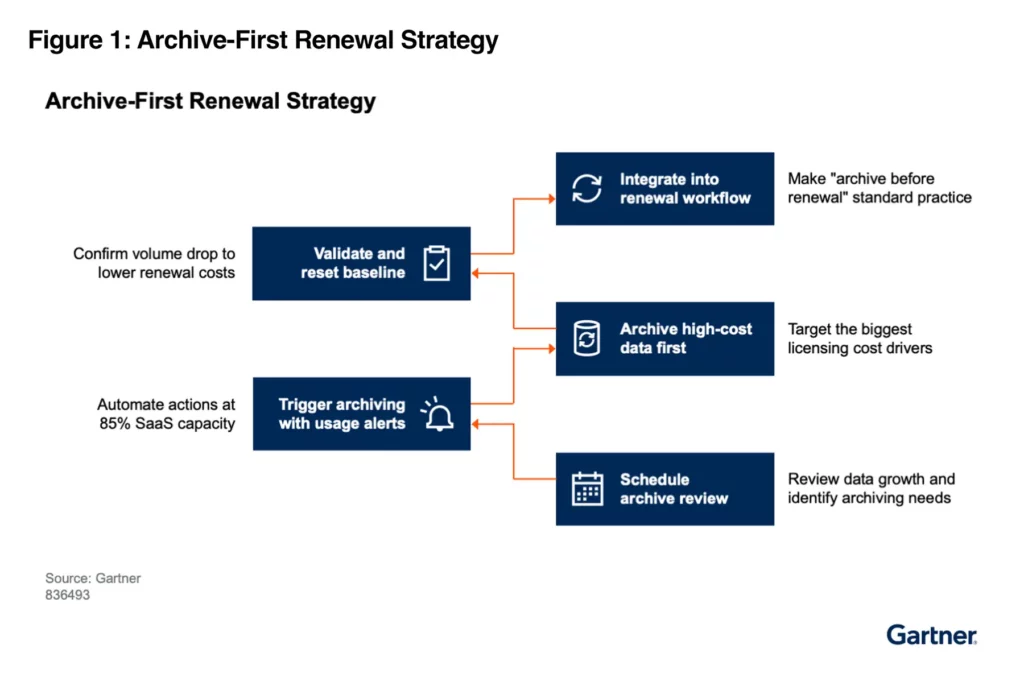 Figure 1: Archive-First Renewal Strategy

Archive-First Renewal Strategy

Integrate into renewal workflow

Make "archive before renewal" standard practice

Confirm volume drop to lower renewal costs

Validate and reset baseline

Archive high-cost data first

Target the biggest licensing cost drivers

Automate actions at 85% SaaS capacity

Trigger archiving with usage alerts

Schedule archive review

Review data growth and identify archiving needs

Source: Gartner
836493

Gartner